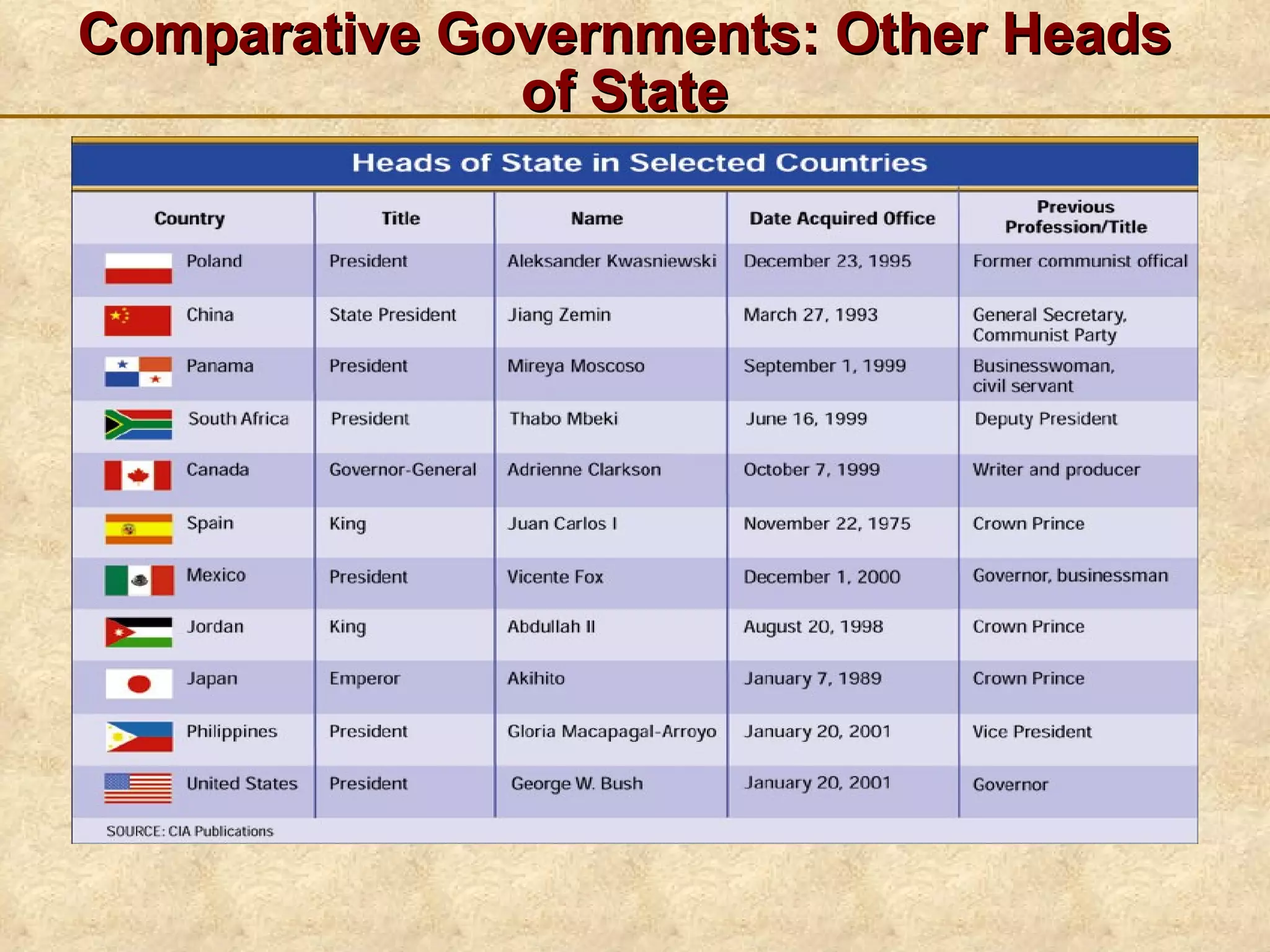 Comparative Governments: Other Heads of State

Heads of State in Selected Countries

| Country | Title | Name | Date Acquired Office | Previous Profession/Title |
|---|---|---|---|---|
| Poland | President | Aleksander Kwasniewski | December 23, 1995 | Former communist offical |
| China | State President | Jiang Zemin | March 27, 1993 | General Secretary, Communist Party |
| Panama | President | Mireya Moscoso | September 1, 1999 | Businesswoman, civil servant |
| South Africa | President | Thabo Mbeki | June 16, 1999 | Deputy President |
| Canada | Governor-General | Adrienne Clarkson | October 7, 1999 | Writer and producer |
| Spain | King | Juan Carlos I | November 22, 1975 | Crown Prince |
| Mexico | President | Vicente Fox | December 1, 2000 | Governor, businessman |
| Jordan | King | Abdullah II | August 20, 1998 | Crown Prince |
| Japan | Emperor | Akihito | January 7, 1989 | Crown Prince |
| Philippines | President | Gloria Macapagal-Arroyo | January 20, 2001 | Vice President |
| United States | President | George W. Bush | January 20, 2001 | Governor |

SOURCE: CIA Publications